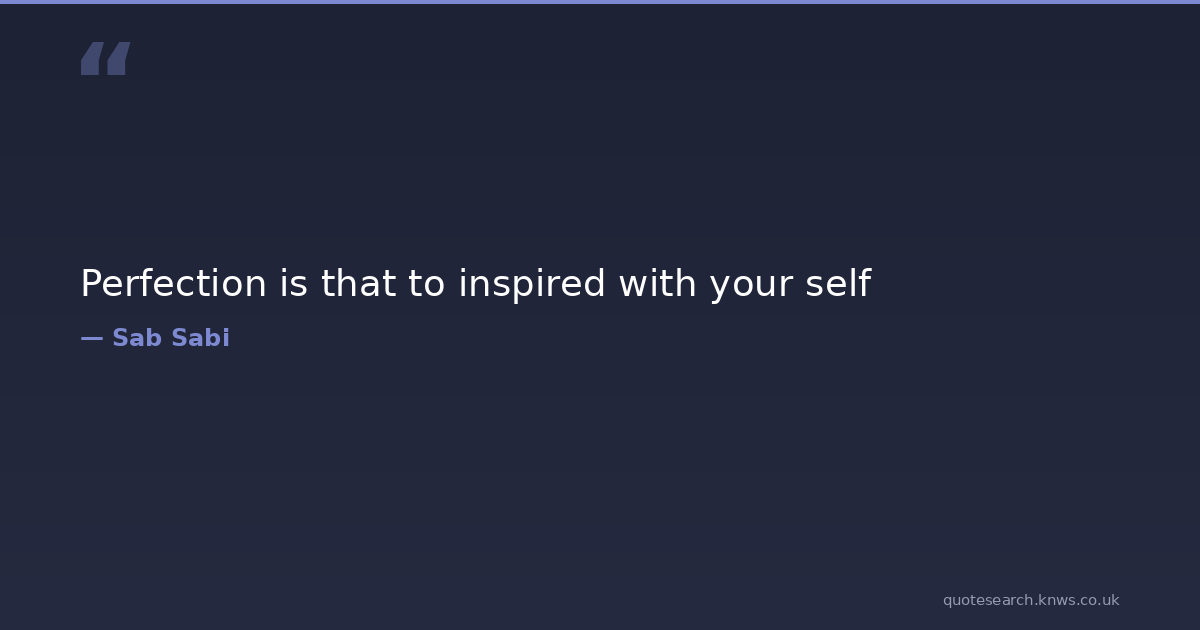 “

Perfection is that to inspired with your self

— Sab Sabi

quotesearch.knws.co.uk